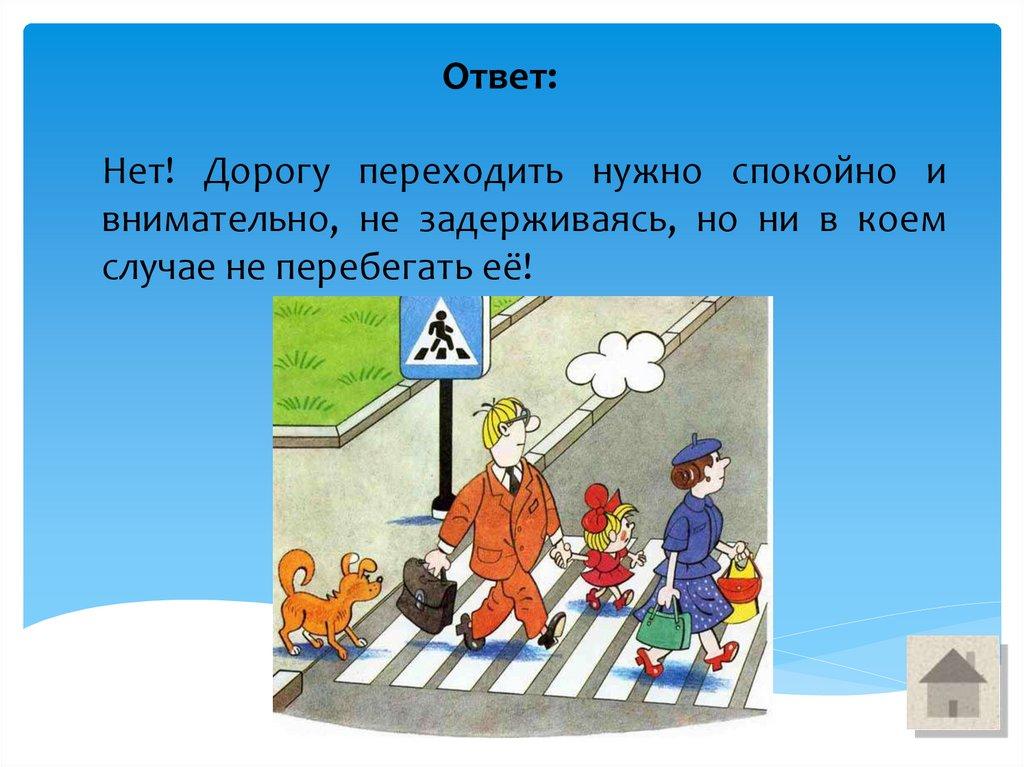 Ответ:

Нет! Дорогу переходить нужно спокойно и внимательно, не задерживаясь, но ни в коем случае не перебегать её!